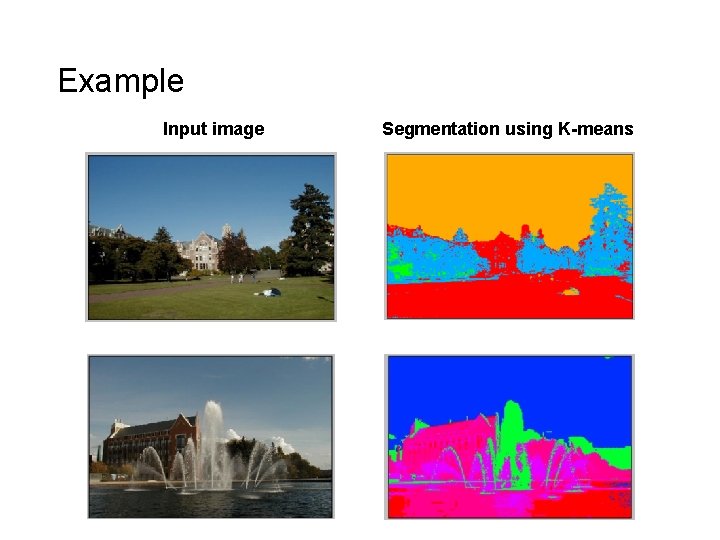 Example

Input image

Segmentation using K-means